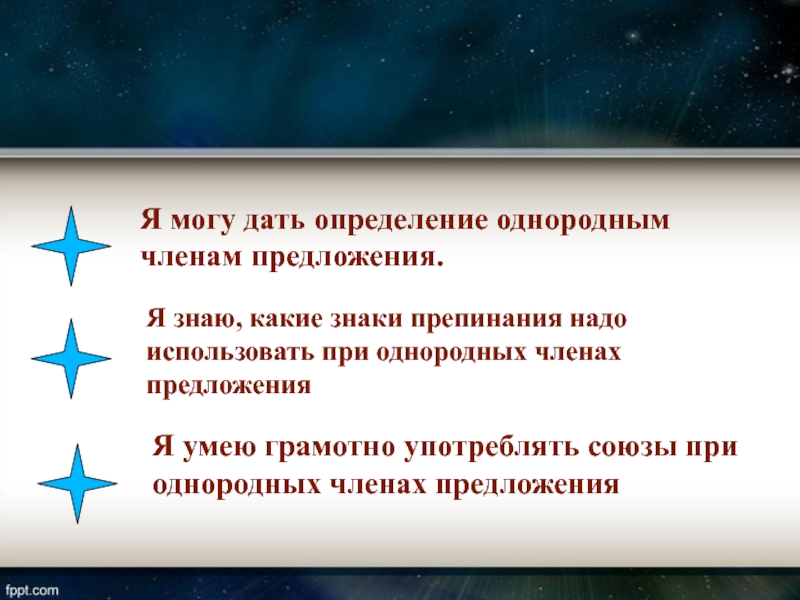 Я могу дать определение однородным членам предложения.

Я знаю, какие знаки препинания надо использовать при однородных членах предложения

Я умею грамотно употреблять союзы при однородных членах предложения

fppt.com